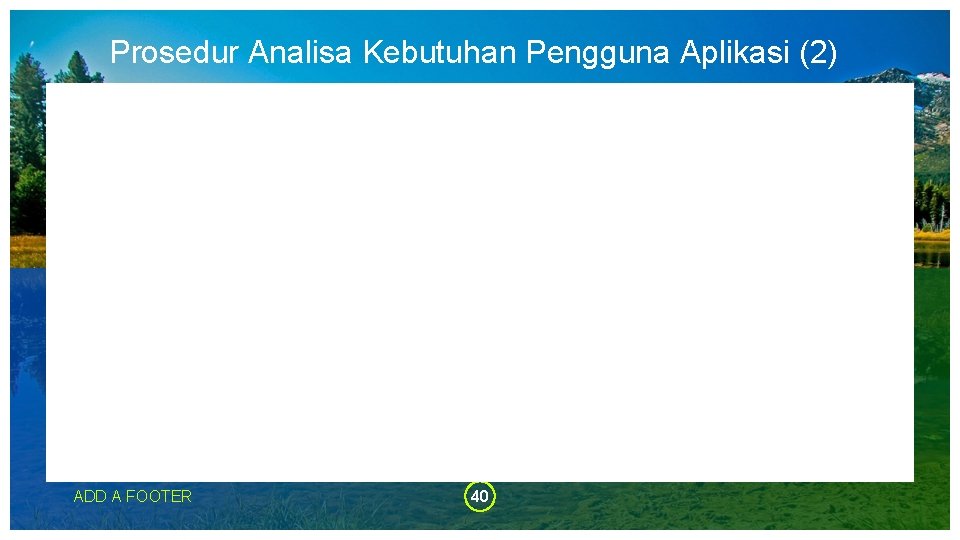 Prosedur Analisa Kebutuhan Pengguna Aplikasi (2)

ADD A FOOTER

40